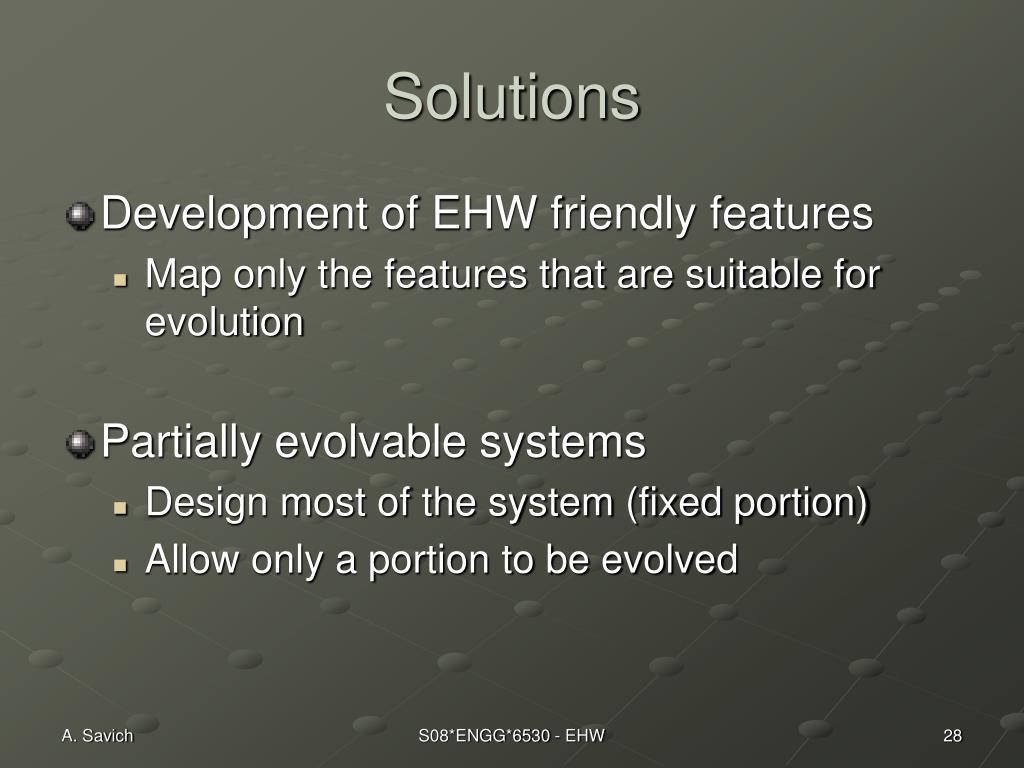 Solutions

Development of EHW friendly features

Map only the features that are suitable for evolution

Partially evolvable systems

Design most of the system (fixed portion)

Allow only a portion to be evolved

A. Savich

S08*ENGG*6530 - EHW

28